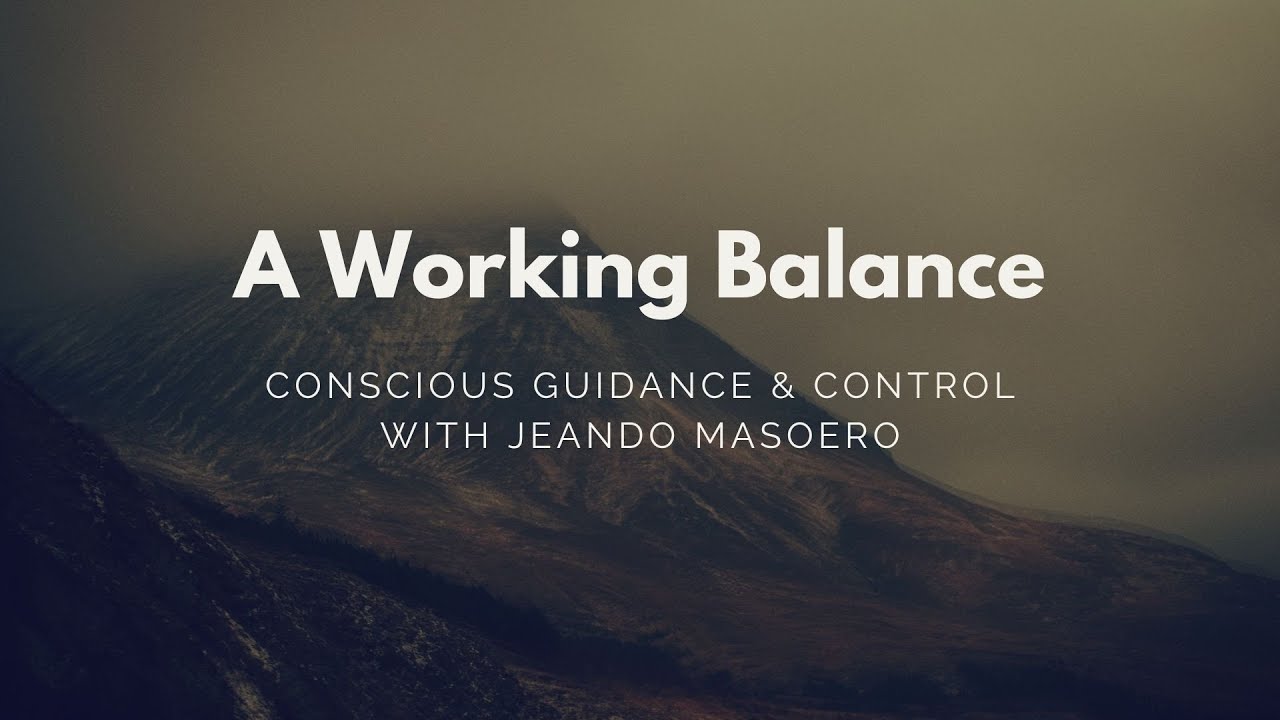 A Working Balance

CONSCIOUS GUIDANCE & CONTROL
WITH JEANDO MASOERO